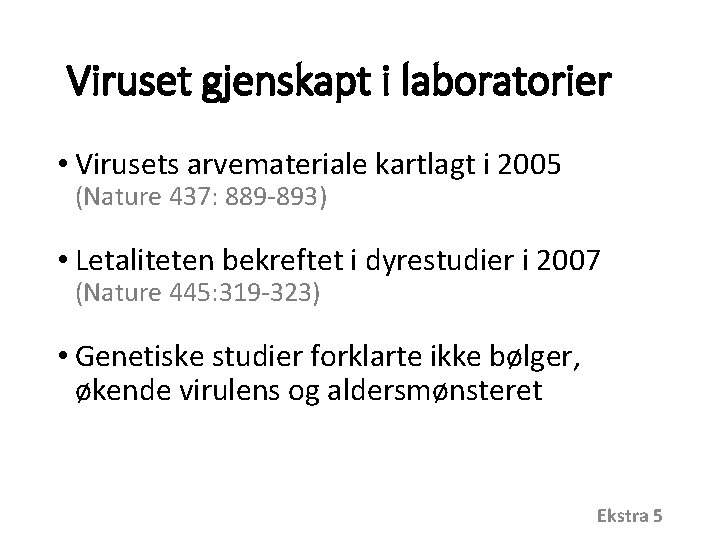 Viruset gjenskapt i laboratorier

• Virusets arvemateriale kartlagt i 2005
(Nature 437: 889-893)

• Letaliteten bekreftet i dyrestudier i 2007
(Nature 445:319-323)

• Genetiske studier forklarte ikke bølger, økende virulens og aldersmønsteret

Ekstra 5